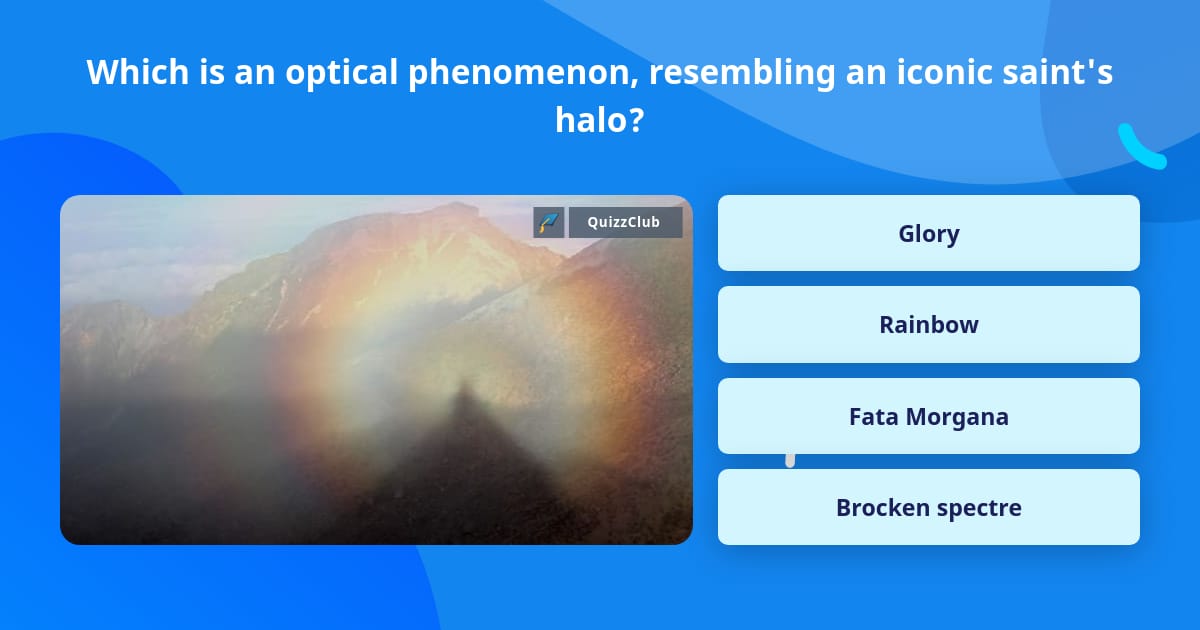 Which is an optical phenomenon, resembling an iconic saint's halo?

QuizzClub

Glory

Rainbow

Fata Morgana

Brocken spectre